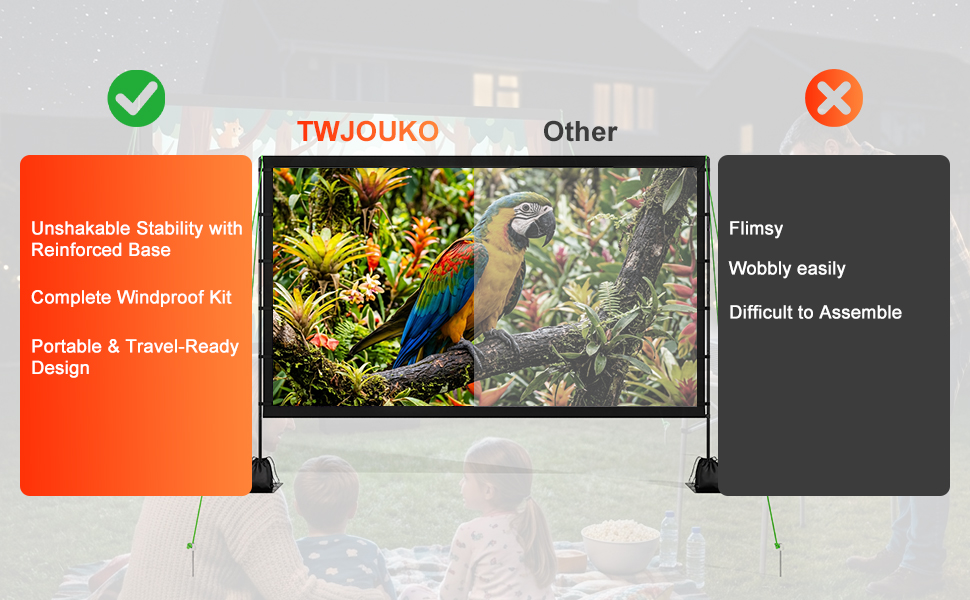 TWJOUKO

Other

Unshakable Stability with Reinforced Base

Complete Windproof Kit

Portable & Travel-Ready Design

Flimsy

Wobbly easily

Difficult to Assemble